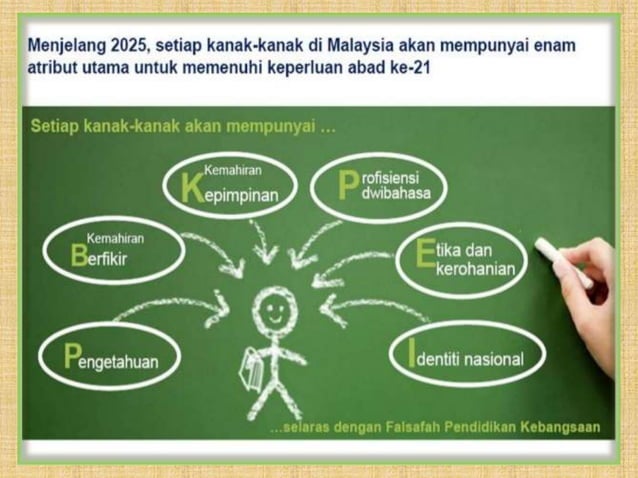 Menjelang 2025, setiap kanak-kanak di Malaysia akan mempunyai enam atribut utama untuk memenuhi keperluan abad ke-21

Setiap kanak-kanak akan mempunyai ...

Kemahiran Kepimpinan

Profisiensi dwibahasa

Kemahiran Berfikir

Etika dan kerohanian

Pengetahuan

Identiti nasional

...selaras dengan Falsafah Pendidikan Kebangsaan